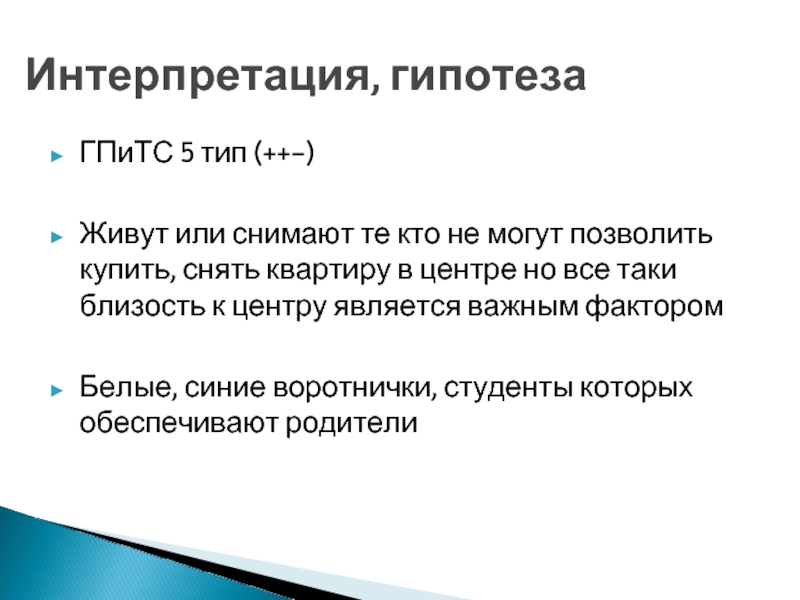 Интерпретация, гипотеза

► ГПиТС 5 тип (++–)

► Живут или снимают те кто не могут позволить купить, снять квартиру в центре но все таки близость к центру является важным фактором

► Белые, синие воротнички, студенты которых обеспечивают родители